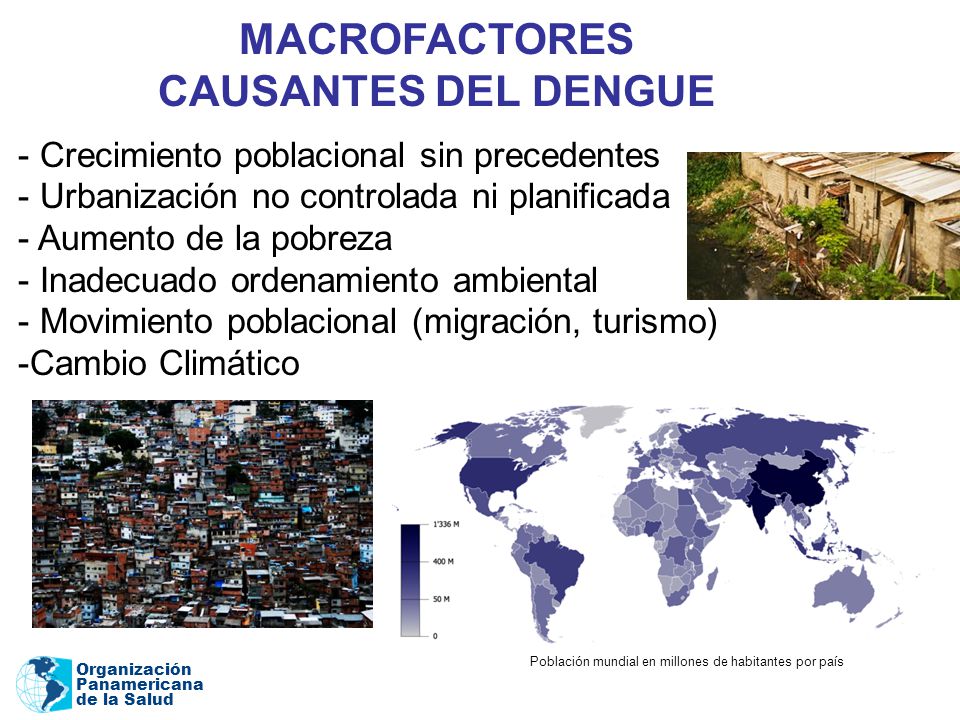 MACROFACTORES
CAUSANTES DEL DENGUE

- Crecimiento poblacional sin precedentes
- Urbanización no controlada ni planificada
- Aumento de la pobreza
- Inadecuado ordenamiento ambiental
- Movimiento poblacional (migración, turismo)
-Cambio Climático

1'336 M
400 M
50 M
0

Población mundial en millones de habitantes por país

Organización
Panamericana
de la Salud